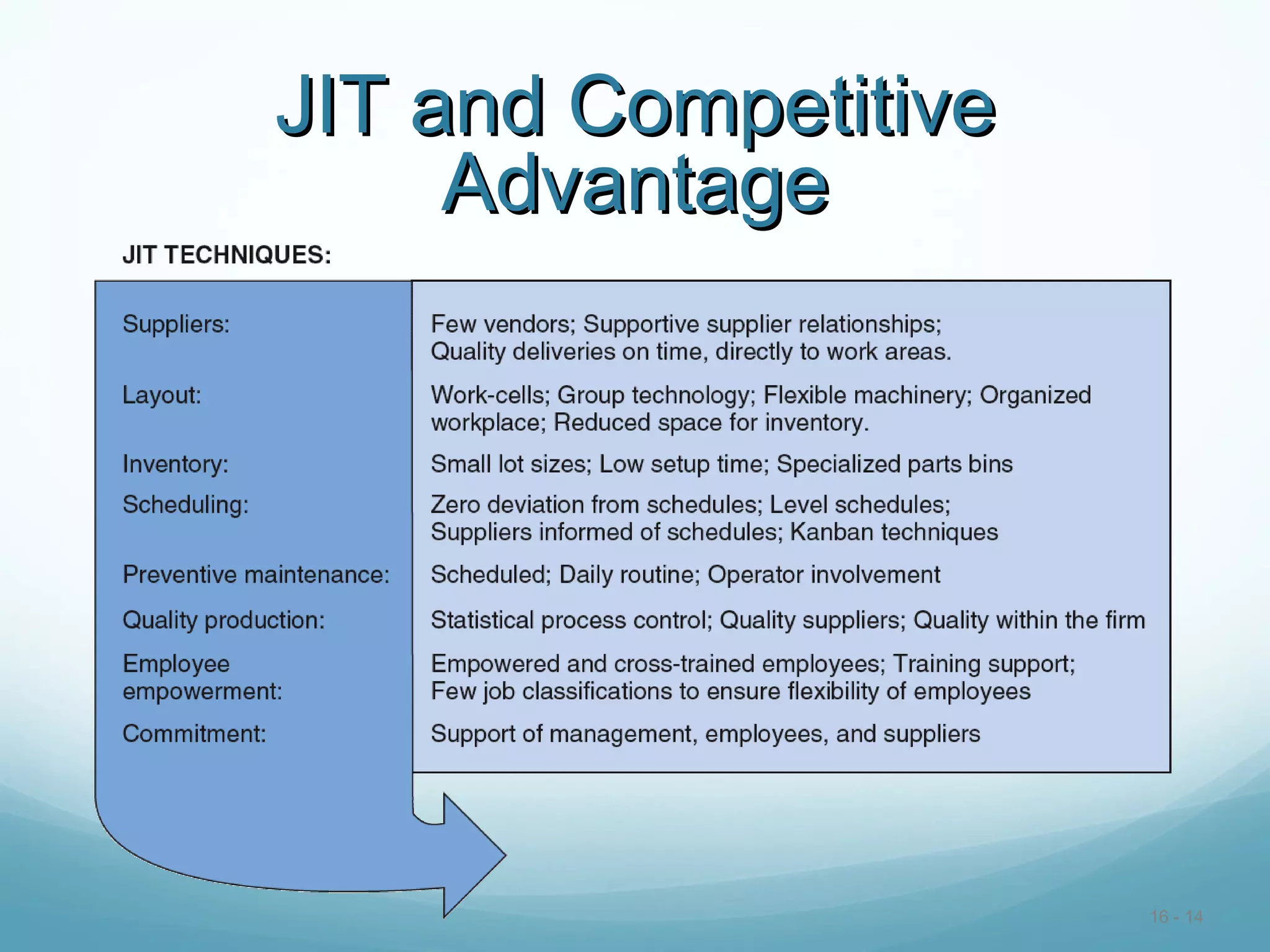 JIT and Competitive Advantage

JIT TECHNIQUES:

| | |
|---|---|
| Suppliers: | Few vendors; Supportive supplier relationships; Quality deliveries on time, directly to work areas. |
| Layout: | Work-cells; Group technology; Flexible machinery; Organized workplace; Reduced space for inventory. |
| Inventory: | Small lot sizes; Low setup time; Specialized parts bins |
| Scheduling: | Zero deviation from schedules; Level schedules; Suppliers informed of schedules; Kanban techniques |
| Preventive maintenance: | Scheduled; Daily routine; Operator involvement |
| Quality production: | Statistical process control; Quality suppliers; Quality within the firm |
| Employee empowerment: | Empowered and cross-trained employees; Training support; Few job classifications to ensure flexibility of employees |
| Commitment: | Support of management, employees, and suppliers |

16 - 14